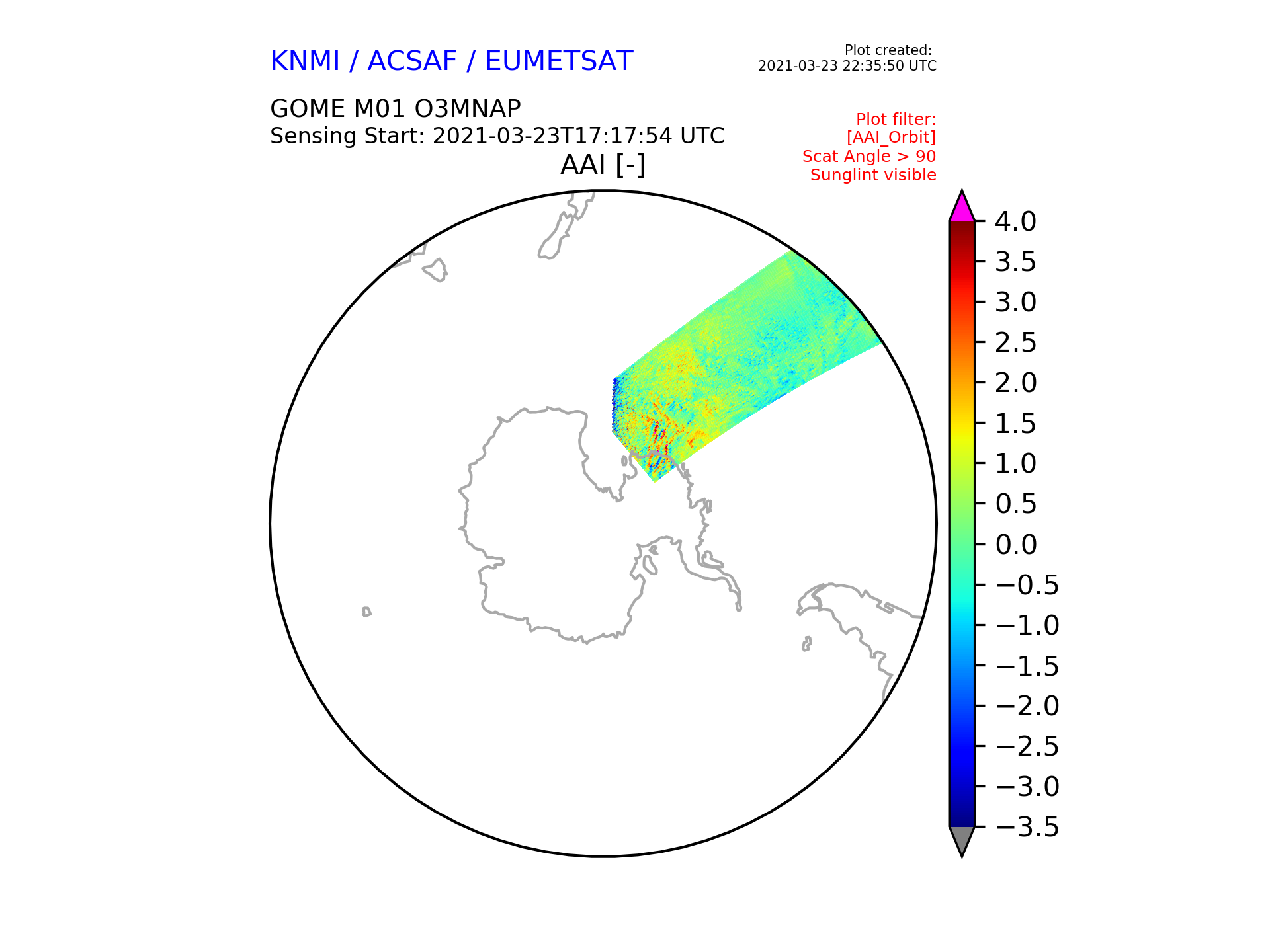 KNMI / ACSAF / EUMETSAT

Plot created:
2021-03-23 22:35:50 UTC

GOME M01 O3MNAP
Sensing Start: 2021-03-23T17:17:54 UTC

Plot filter:
[AAI_Orbit]
Scat Angle > 90
Sunglint visible

AAI [-]

4.0
3.5
3.0
2.5
2.0
1.5
1.0
0.5
0.0
−0.5
−1.0
−1.5
−2.0
−2.5
−3.0
−3.5